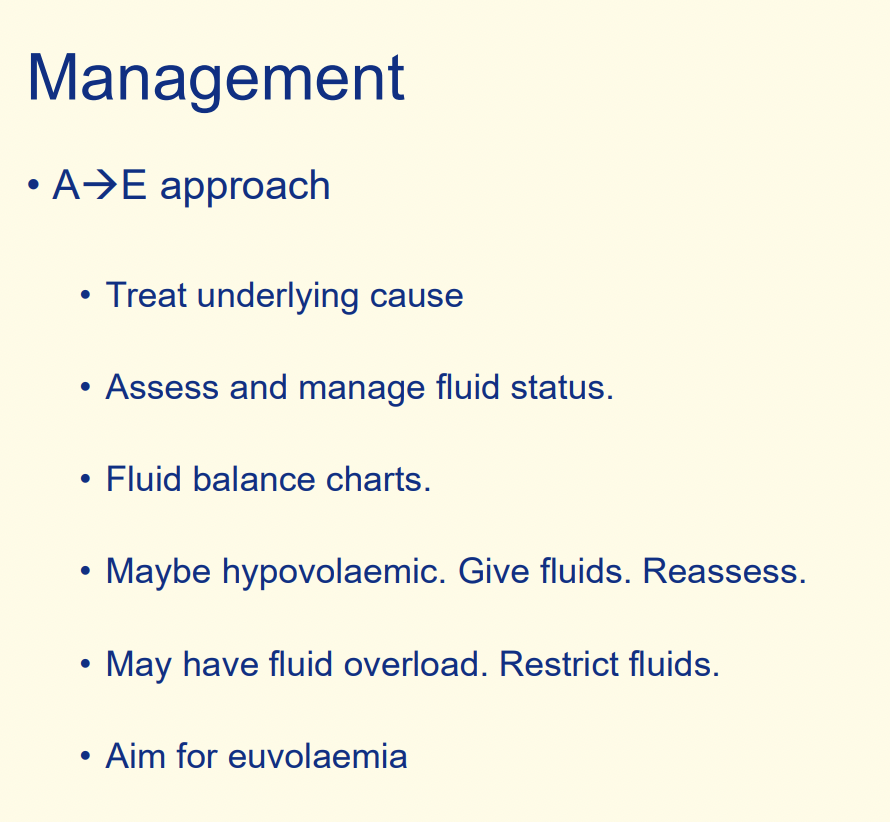 Management

• A→E approach

• Treat underlying cause

• Assess and manage fluid status.

• Fluid balance charts.

• Maybe hypovolaemic. Give fluids. Reassess.

• May have fluid overload. Restrict fluids.

• Aim for euvolaemia